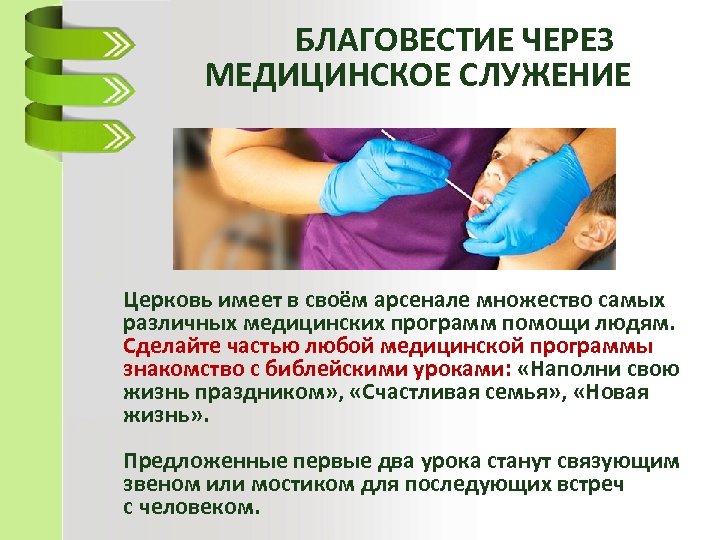 БЛАГОВЕСТИЕ ЧЕРЕЗ МЕДИЦИНСКОЕ СЛУЖЕНИЕ

Церковь имеет в своём арсенале множество самых различных медицинских программ помощи людям. Сделайте частью любой медицинской программы знакомство с библейскими уроками: «Наполни свою жизнь праздником», «Счастливая семья», «Новая жизнь».

Предложенные первые два урока станут связующим звеном или мостиком для последующих встреч с человеком.